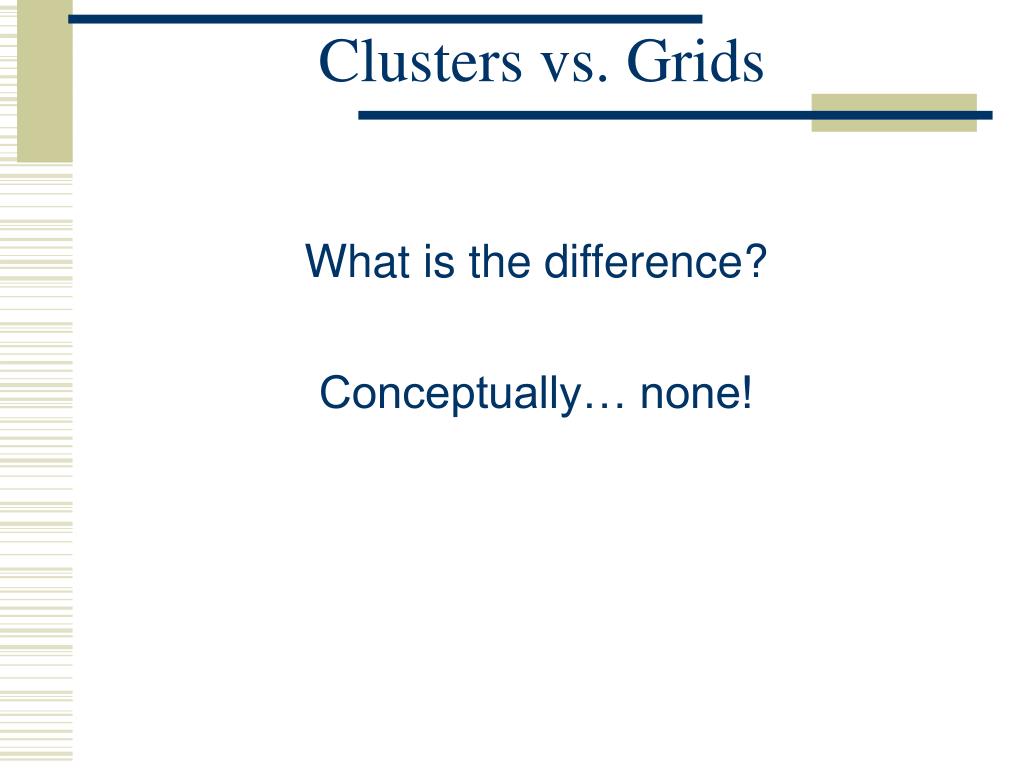 Clusters vs. Grids

What is the difference?

Conceptually… none!